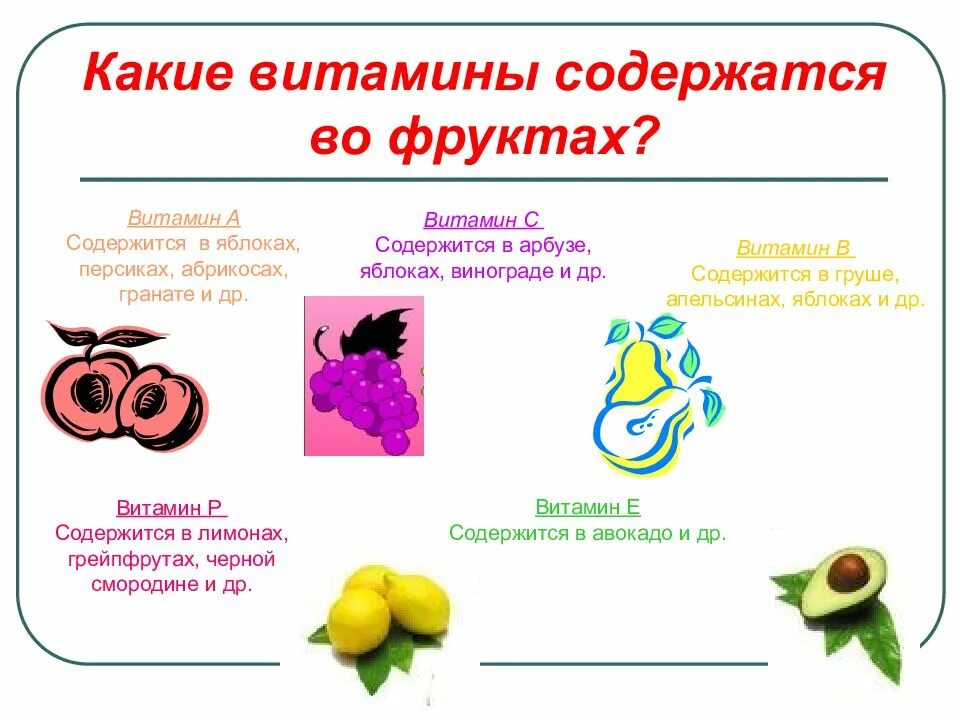 Какие витамины содержатся во фруктах?

Витамин А
Содержится в яблоках, персиках, абрикосах, гранате и др.

Витамин С
Содержится в арбузе, яблоках, винограде и др.

Витамин В
Содержится в груше, апельсинах, яблоках и др.

Витамин Р
Содержится в лимонах, грейпфрутах, черной смородине и др.

Витамин Е
Содержится в авокадо и др.